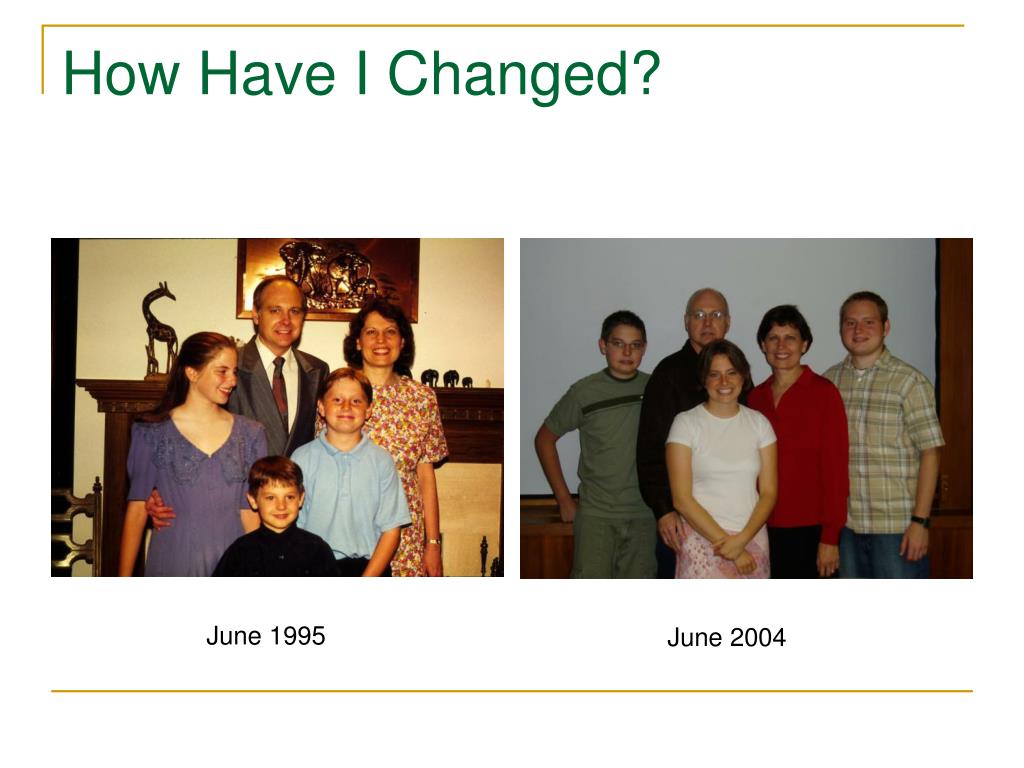 How Have I Changed?

June 1995

June 2004